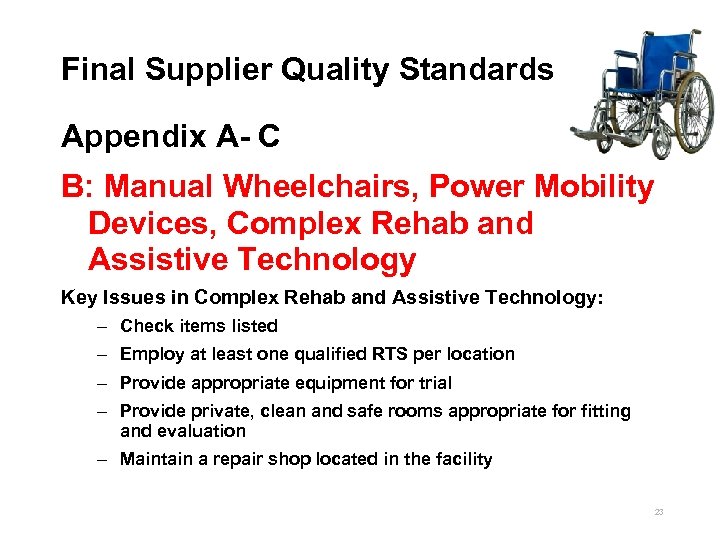 Final Supplier Quality Standards

Appendix A- C

B: Manual Wheelchairs, Power Mobility Devices, Complex Rehab and Assistive Technology

Key Issues in Complex Rehab and Assistive Technology:

– Check items listed
– Employ at least one qualified RTS per location
– Provide appropriate equipment for trial
– Provide private, clean and safe rooms appropriate for fitting and evaluation
– Maintain a repair shop located in the facility

23